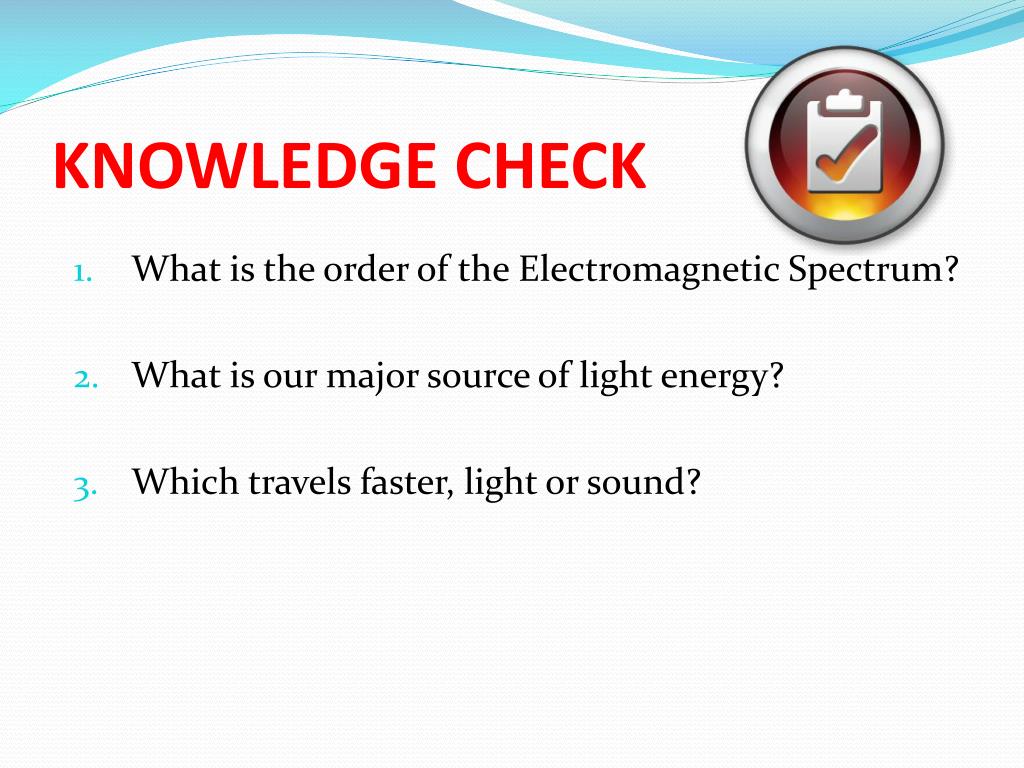 KNOWLEDGE CHECK

1. What is the order of the Electromagnetic Spectrum?

2. What is our major source of light energy?

3. Which travels faster, light or sound?